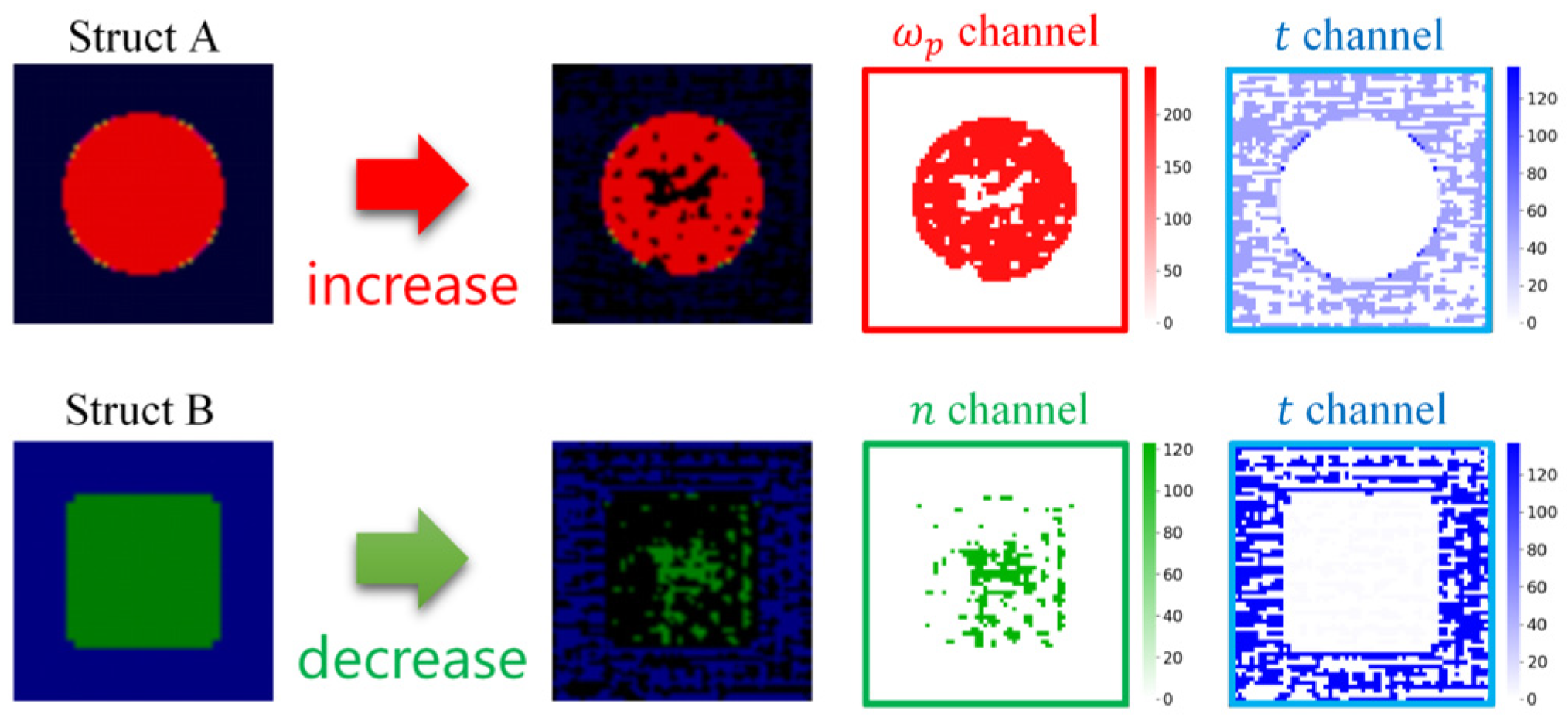 Struct A

increase

$\omega_p$ channel

200
150
100
50
0

$t$ channel

120
100
80
60
40
20
0

Struct B

decrease

$n$ channel

120
100
80
60
40
20
0

$t$ channel

120
100
80
60
40
20
0